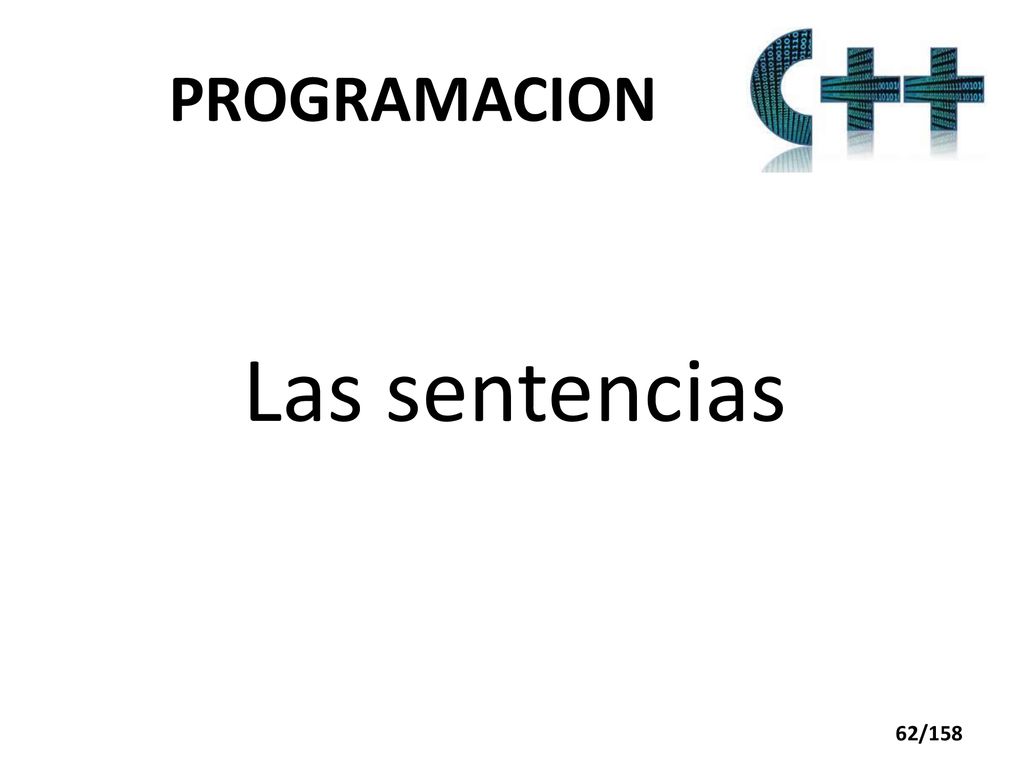 PROGRAMACION

C++

Las sentencias

62/158